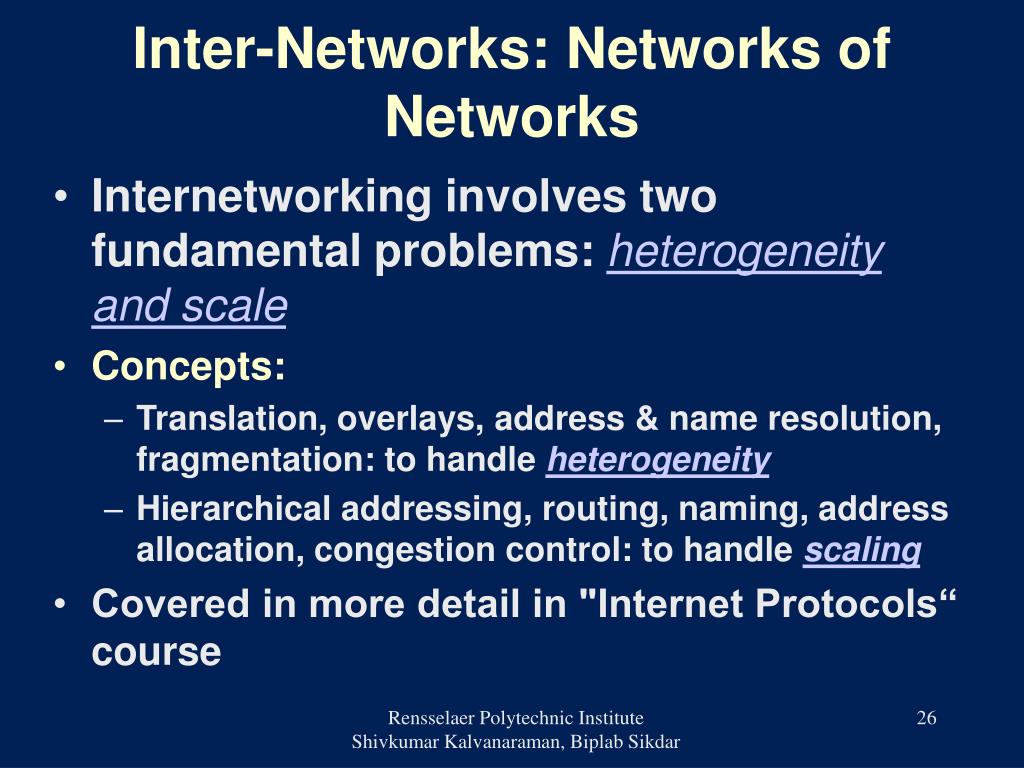 Inter-Networks: Networks of Networks

• Internetworking involves two fundamental problems: heterogeneity and scale

• Concepts:
– Translation, overlays, address & name resolution, fragmentation: to handle heterogeneity
– Hierarchical addressing, routing, naming, address allocation, congestion control: to handle scaling

• Covered in more detail in "Internet Protocols“ course

Rensselaer Polytechnic Institute
Shivkumar Kalvanaraman, Biplab Sikdar

26